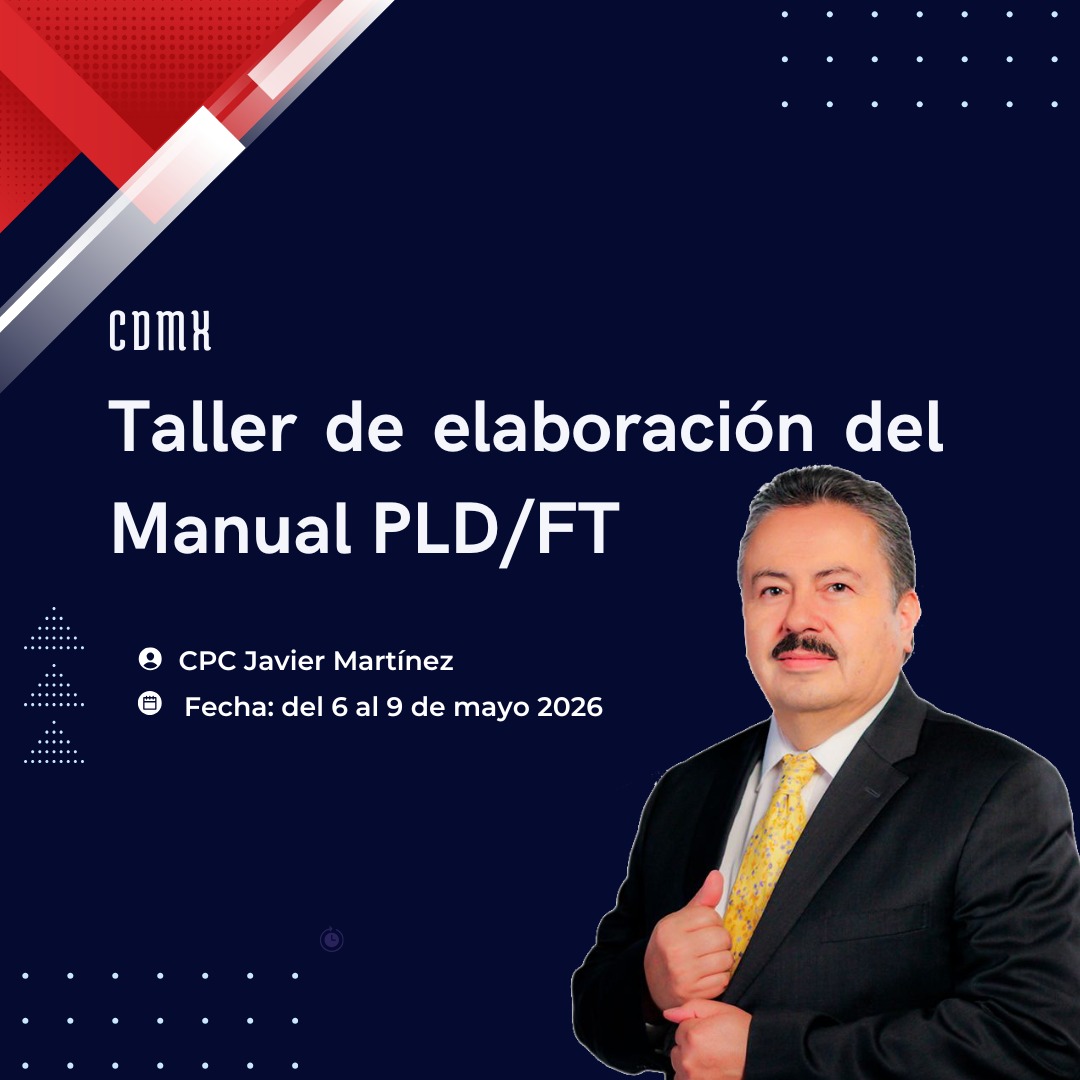 CDMX

Taller de elaboración del Manual PLD/FT

CPC Javier Martínez

Fecha: del 6 al 9 de mayo 2026